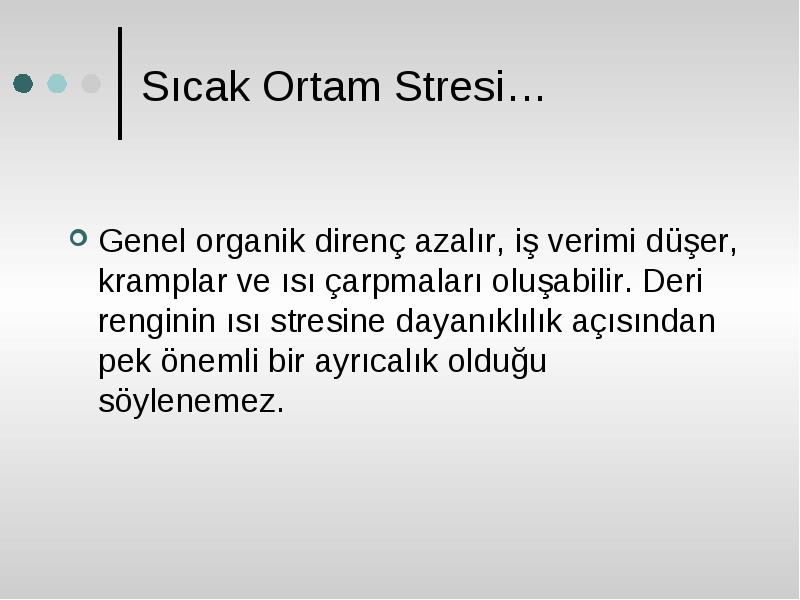 Sıcak Ortam Stresi…

Genel organik direnç azalır, iş verimi düşer, kramplar ve ısı çarpmaları oluşabilir. Deri renginin ısı stresine dayanıklılık açısından pek önemli bir ayrıcalık olduğu söylenemez.